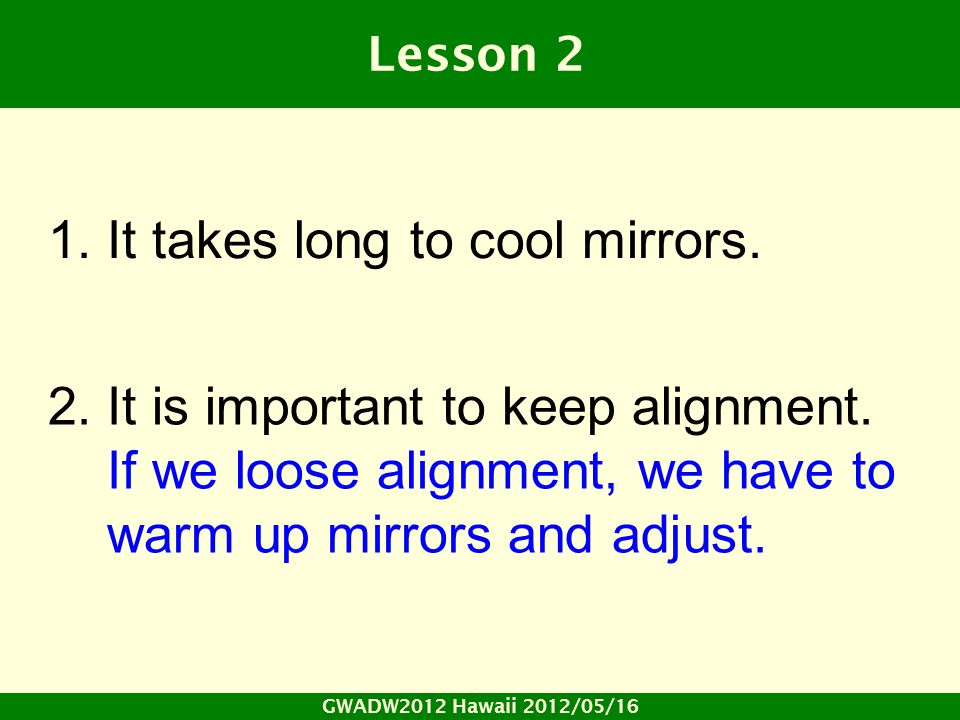 Lesson 2

1. It takes long to cool mirrors.

2. It is important to keep alignment.
If we loose alignment, we have to warm up mirrors and adjust.

GWADW2012 Hawaii 2012/05/16